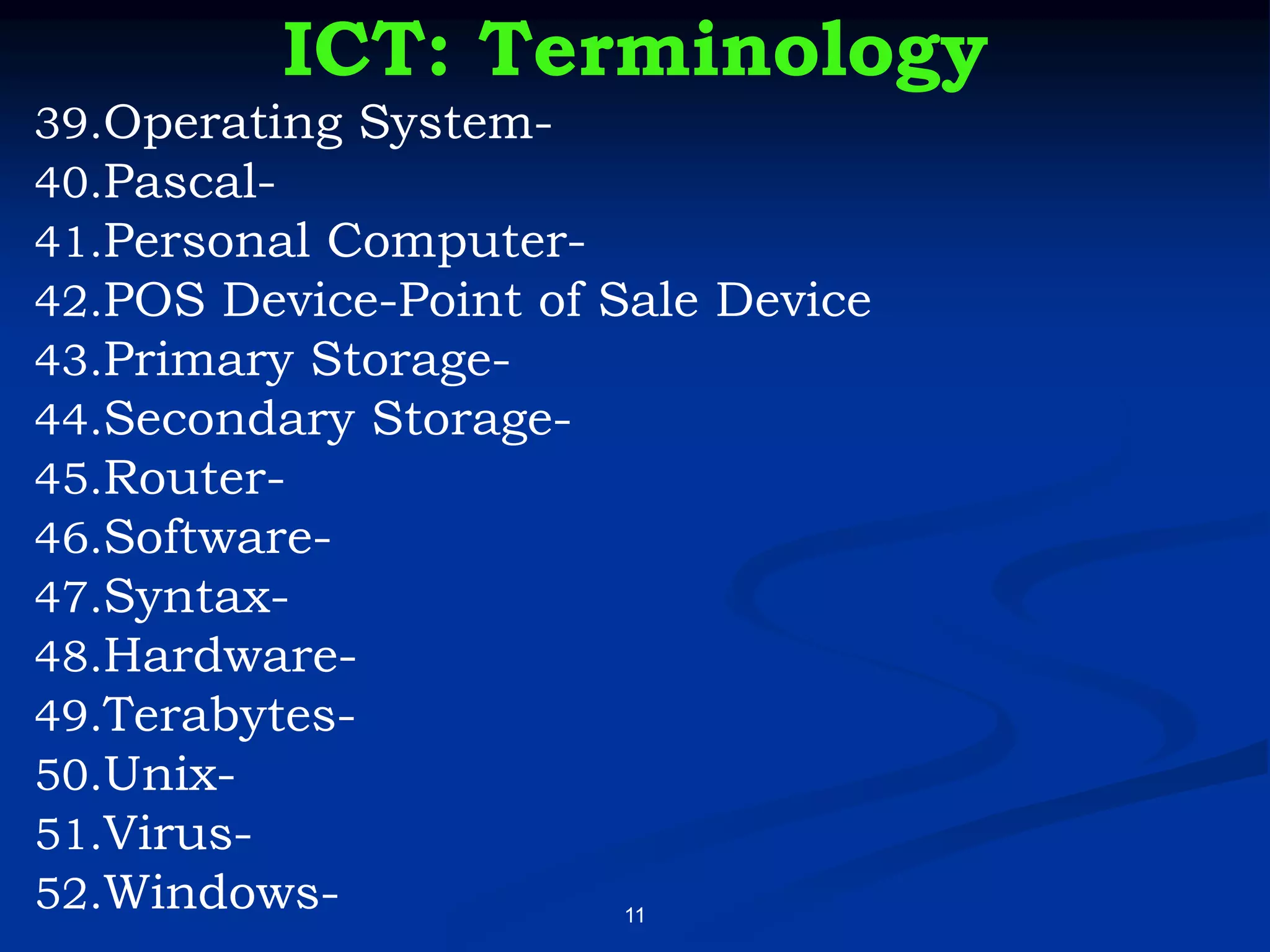 ICT: Terminology

39.Operating System-
40.Pascal-
41.Personal Computer-
42.POS Device-Point of Sale Device
43.Primary Storage-
44.Secondary Storage-
45.Router-
46.Software-
47.Syntax-
48.Hardware-
49.Terabytes-
50.Unix-
51.Virus-
52.Windows-

11